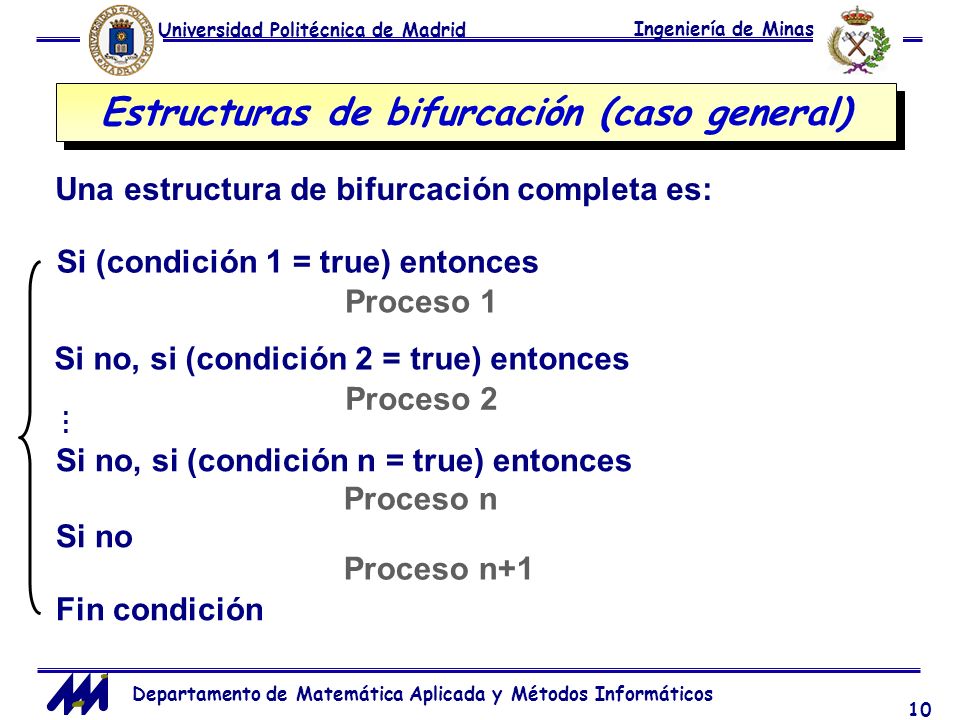 Universidad Politécnica de Madrid
Ingeniería de Minas

Estructuras de bifurcación (caso general)

Una estructura de bifurcación completa es:

Si (condición 1 = true) entonces
Proceso 1
Si no, si (condición 2 = true) entonces
Proceso 2
⋮
Si no, si (condición n = true) entonces
Proceso n
Si no
Proceso n+1
Fin condición

Departamento de Matemática Aplicada y Métodos Informáticos
10